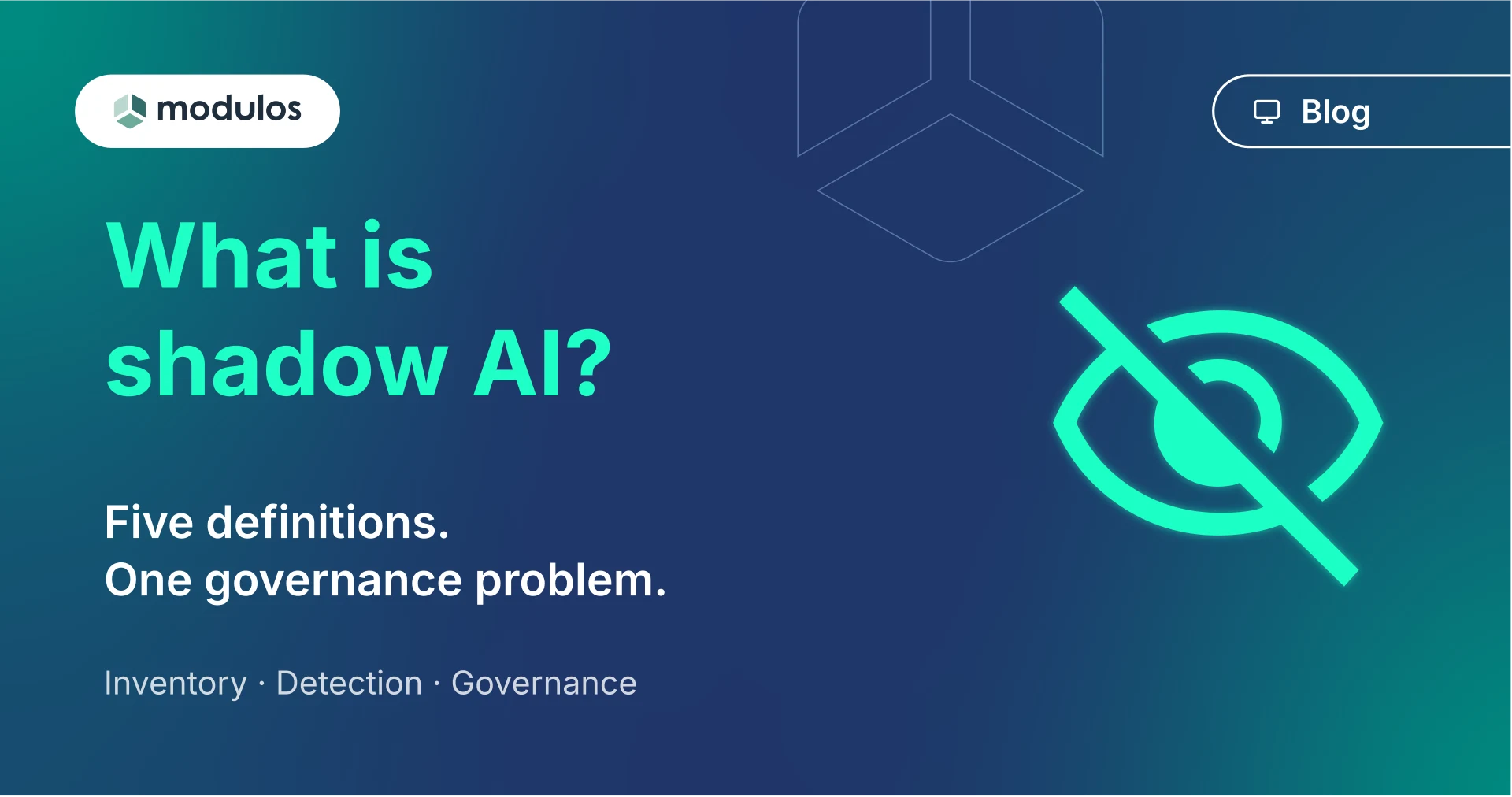 modulos

Blog

What is shadow AI?

Five definitions.
One governance problem.

Inventory · Detection · Governance